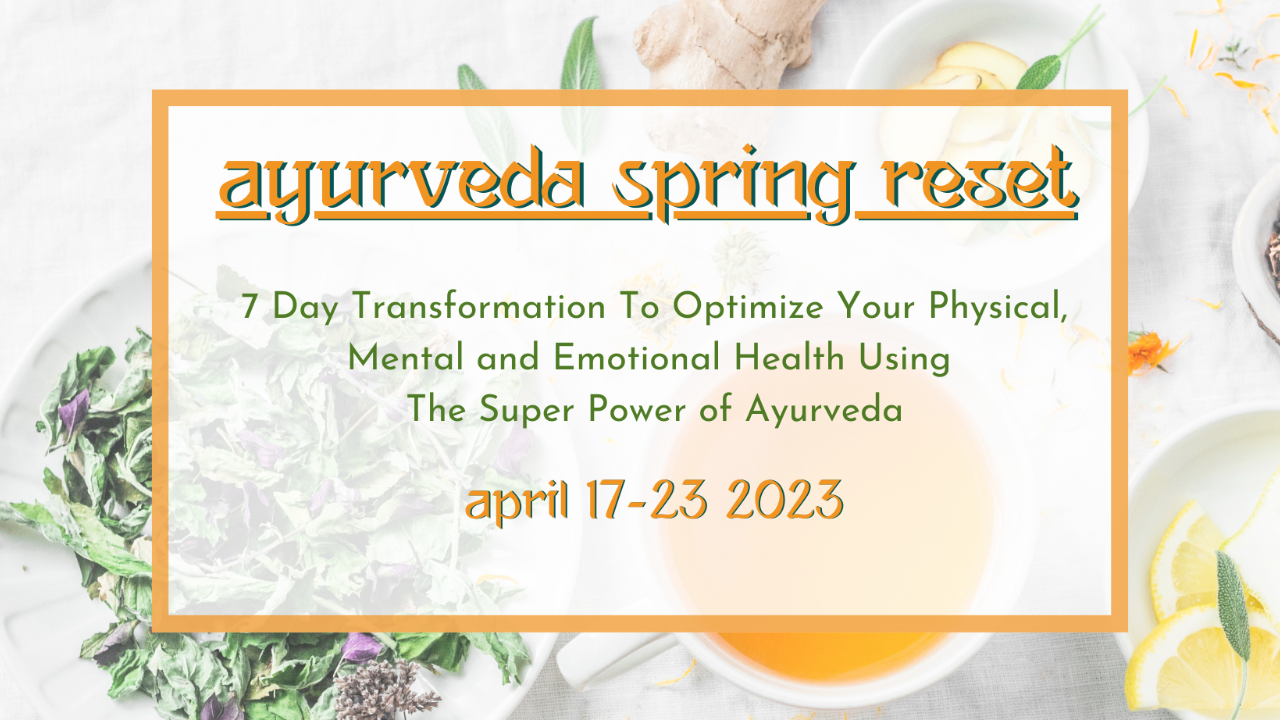 ayurveda spring reset

7 Day Transformation To Optimize Your Physical, Mental and Emotional Health Using The Super Power of Ayurveda

april 17-23 2023